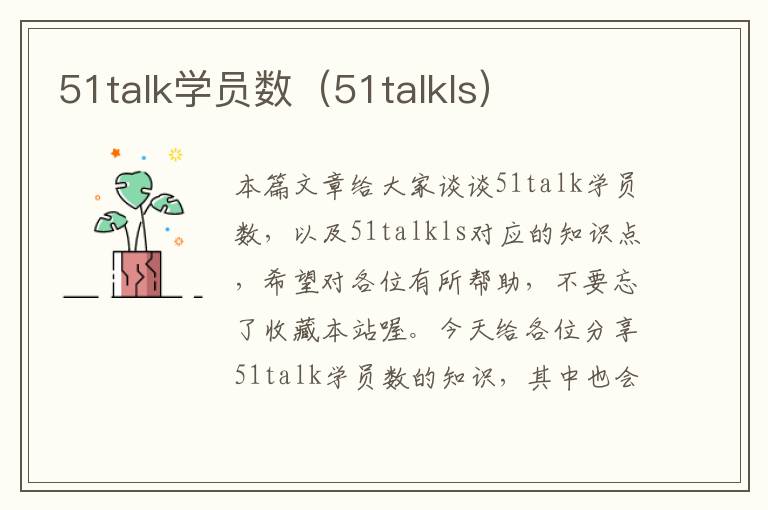 51talk学员数（51talkls）

本篇文章给大家谈谈51talk学员数，以及51talkls对应的知识点，希望对各位有所帮助，不要忘了收藏本站喔。今天给各位分享51talk学员数的知识，其中也会